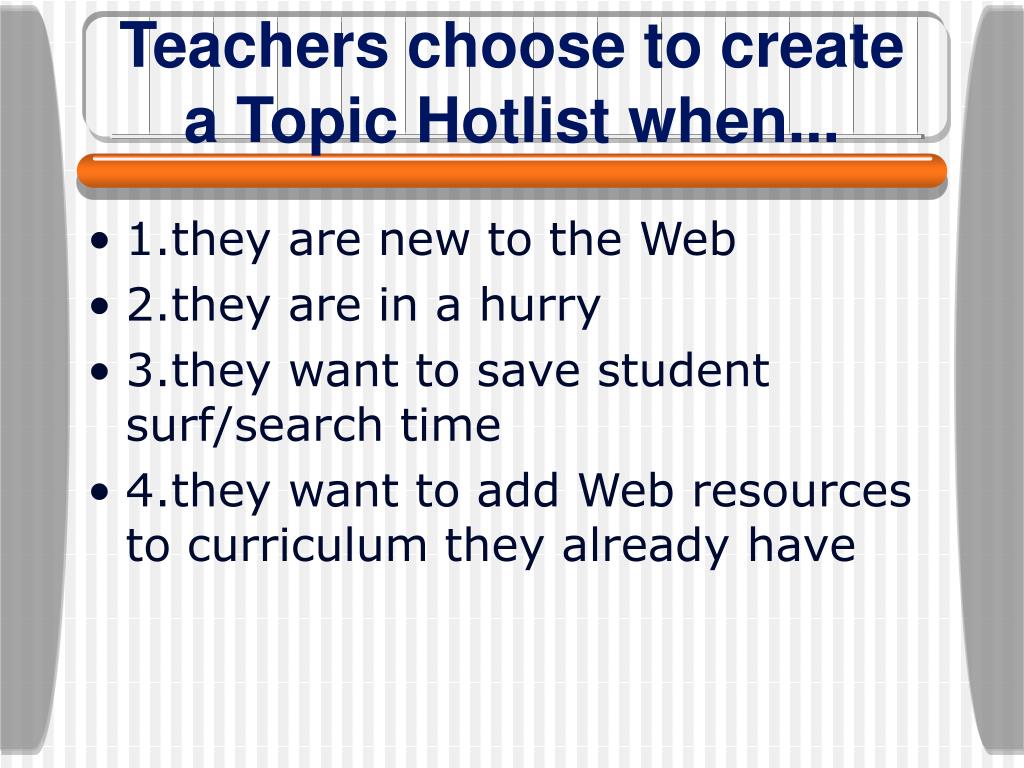 Teachers choose to create a Topic Hotlist when...

• 1.they are new to the Web
• 2.they are in a hurry
• 3.they want to save student surf/search time
• 4.they want to add Web resources to curriculum they already have